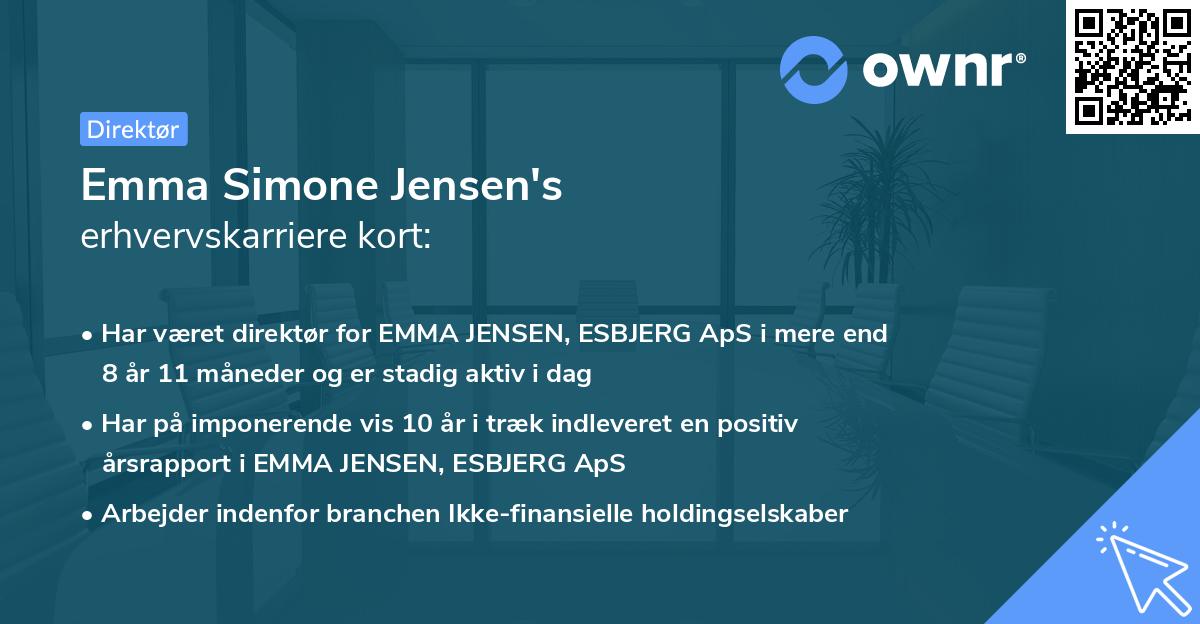 ownr®

Direktør

Emma Simone Jensen's
erhvervskarriere kort:

• Har været direktør for EMMA JENSEN, ESBJERG ApS i mere end 8 år 11 måneder og er stadig aktiv i dag

• Har på imponerende vis 10 år i træk indleveret en positiv årsrapport i EMMA JENSEN, ESBJERG ApS

• Arbejder indenfor branchen Ikke-finansielle holdingselskaber